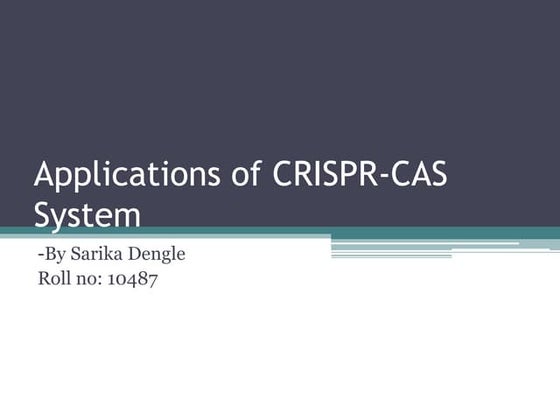 Applications of CRISPR-CAS System

-By Sarika Dengle
Roll no: 10487